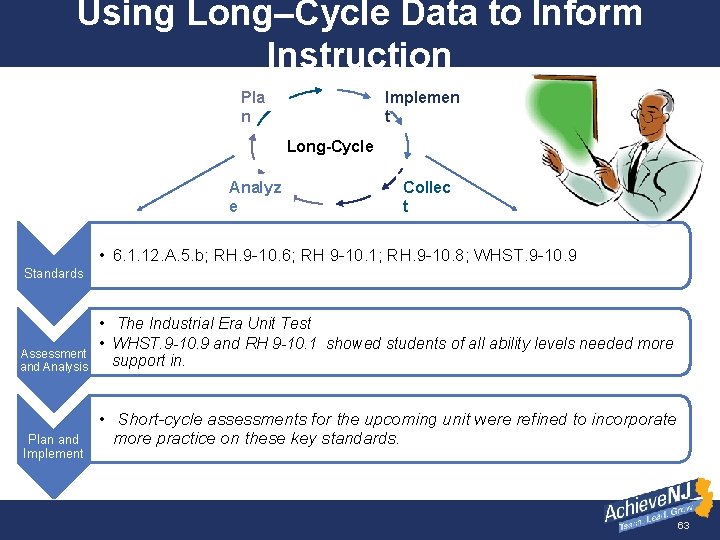 Using Long–Cycle Data to Inform Instruction

Pla n

Implemen t

Long-Cycle

Analyz e

Collec t

Standards

• 6.1.12.A.5.b; RH.9-10.6; RH 9-10.1; RH.9-10.8; WHST.9-10.9

Assessment and Analysis

• The Industrial Era Unit Test
• WHST.9-10.9 and RH 9-10.1 showed students of all ability levels needed more support in.

Plan and Implement

• Short-cycle assessments for the upcoming unit were refined to incorporate more practice on these key standards.

AchieveNJ
Teach. Lead. Grow.

63